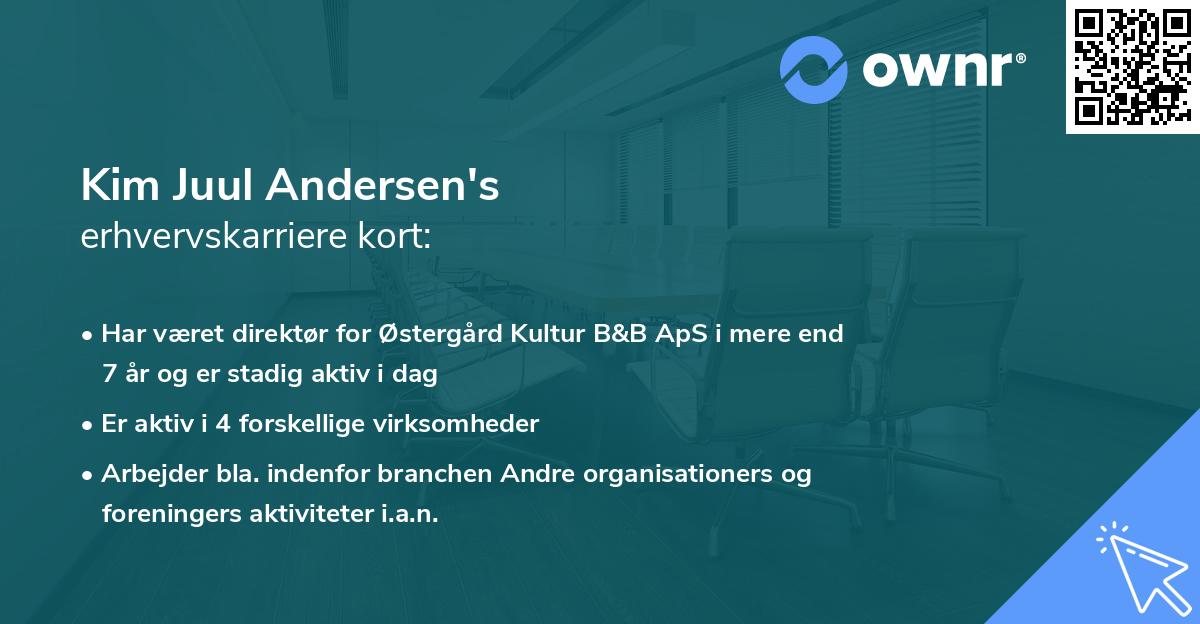 ownr®

Kim Juul Andersen's
erhvervskarriere kort:

• Har været direktør for Østergård Kultur B&B ApS i mere end 7 år og er stadig aktiv i dag

• Er aktiv i 4 forskellige virksomheder

• Arbejder bla. indenfor branchen Andre organisationers og foreningers aktiviteter i.a.n.